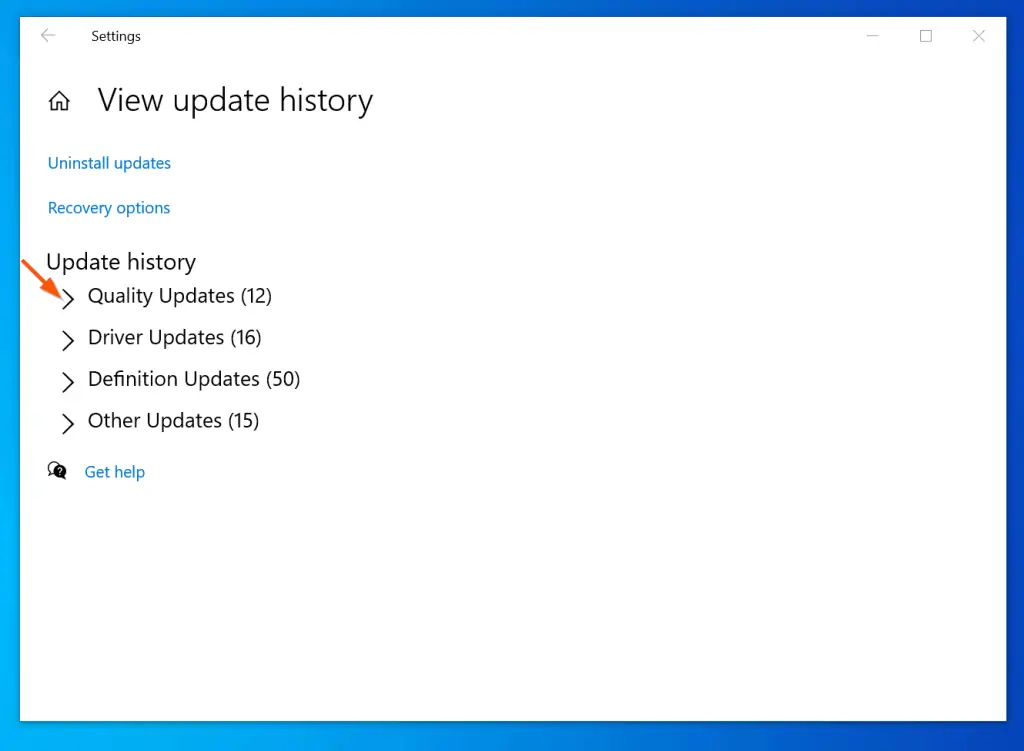 Settings

View update history

Uninstall updates

Recovery options

Update history

Quality Updates (12)

Driver Updates (16)

Definition Updates (50)

Other Updates (15)

Get help